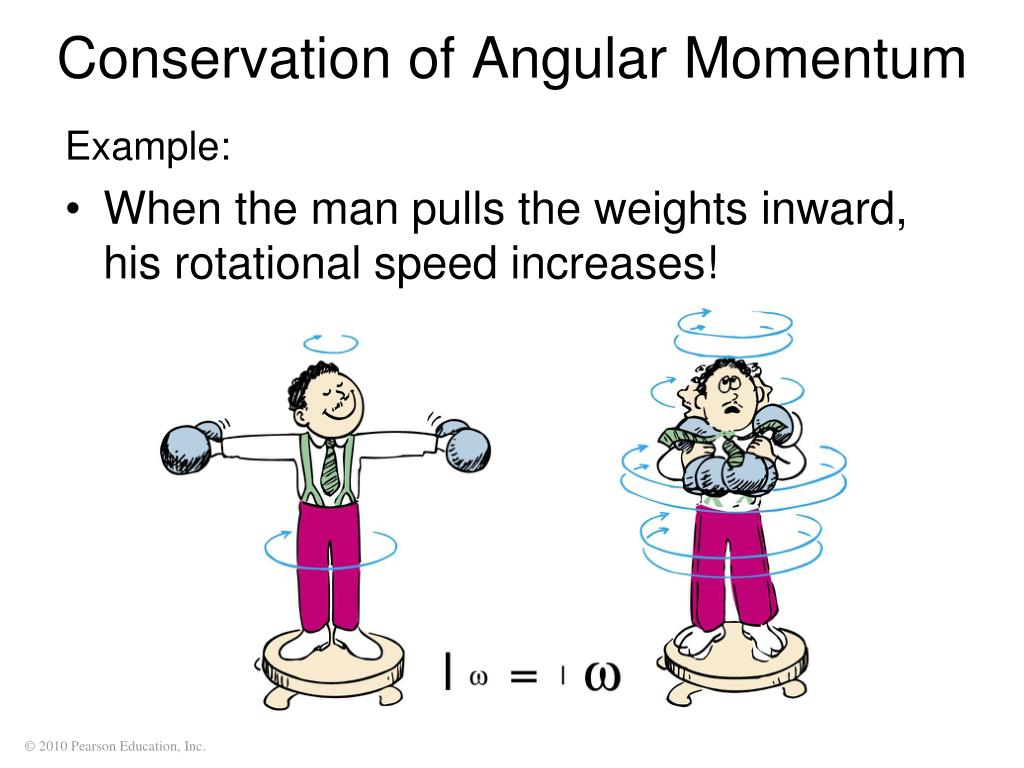 Conservation of Angular Momentum

Example:

• When the man pulls the weights inward, his rotational speed increases!

$I\omega = I\omega$

© 2010 Pearson Education, Inc.